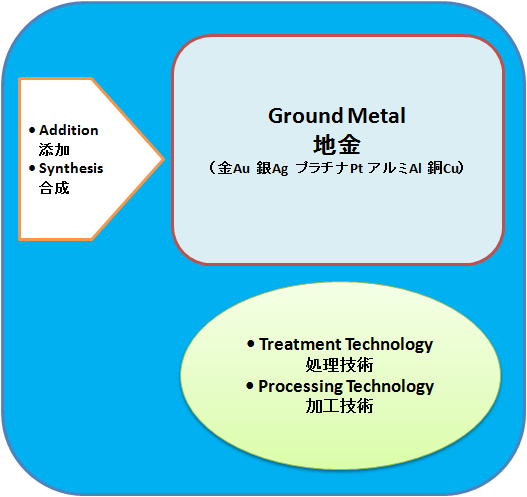 • Addition
添加
• Synthesis
合成

Ground Metal
地金
（金Au 銀Ag プラチナPt アルミAl 銅Cu）

• Treatment Technology
処理技術
• Processing Technology
加工技術